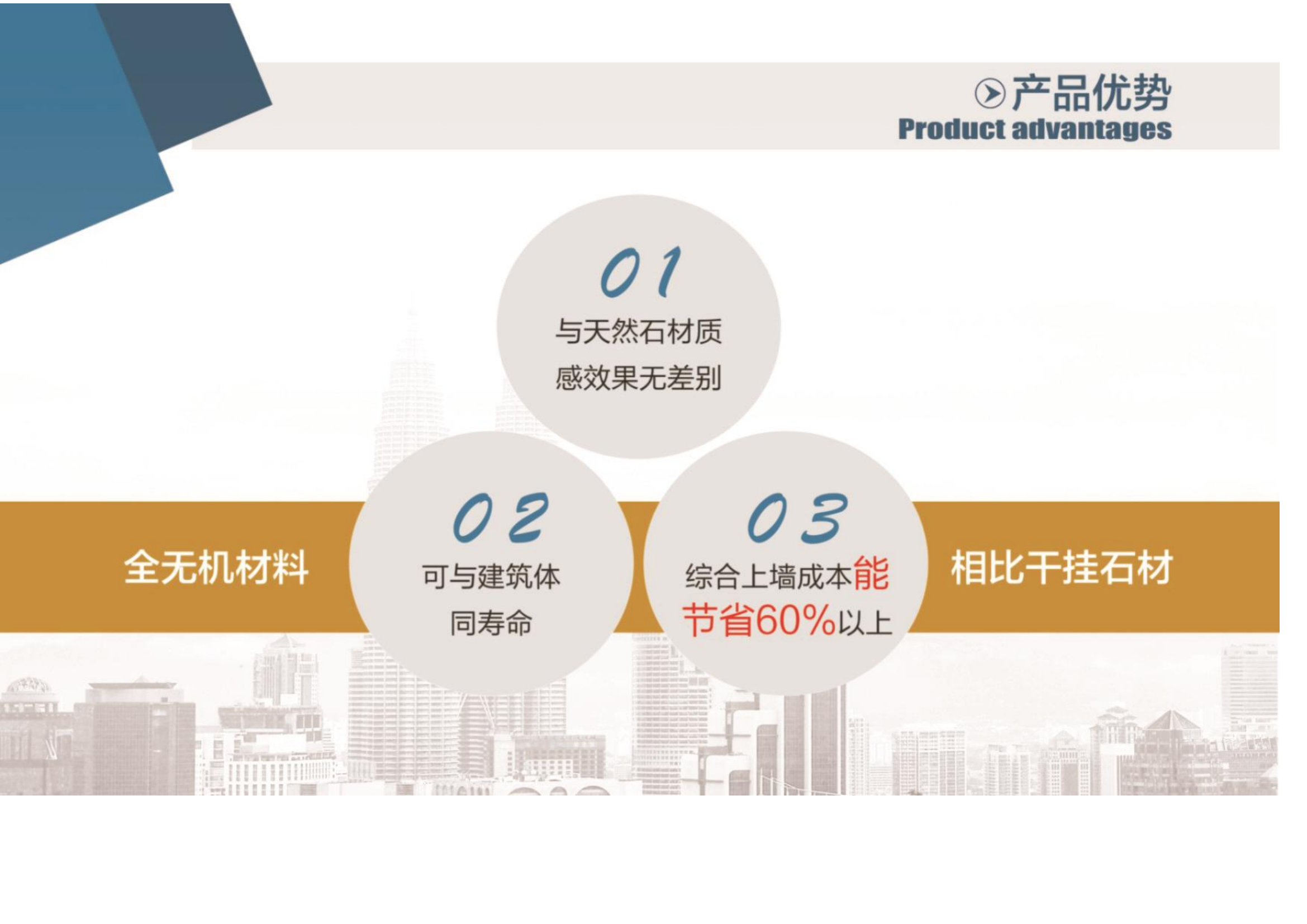 产品优势
Product advantages

01
与天然石材质感效果无差别

全无机材料

02
可与建筑体同寿命

03
综合上墙成本能节省60%以上

相比干挂石材